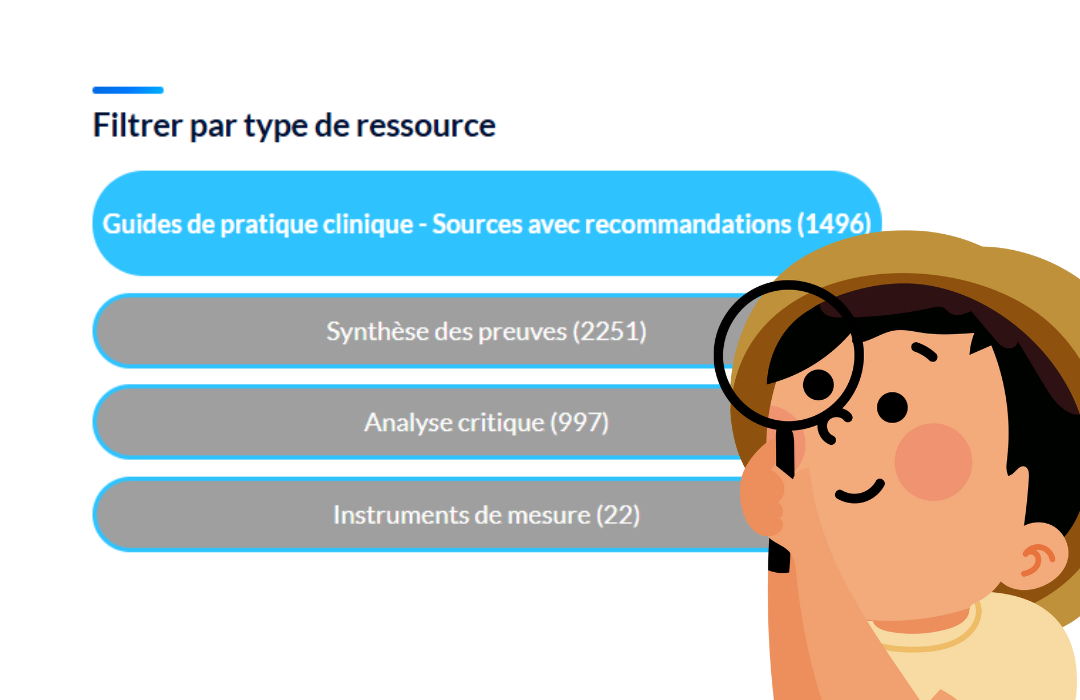 Filtrer par type de ressource

Guides de pratique clinique - Sources avec recommandations (1496)

Synthèse des preuves (2251)

Analyse critique (997)

Instruments de mesure (22)